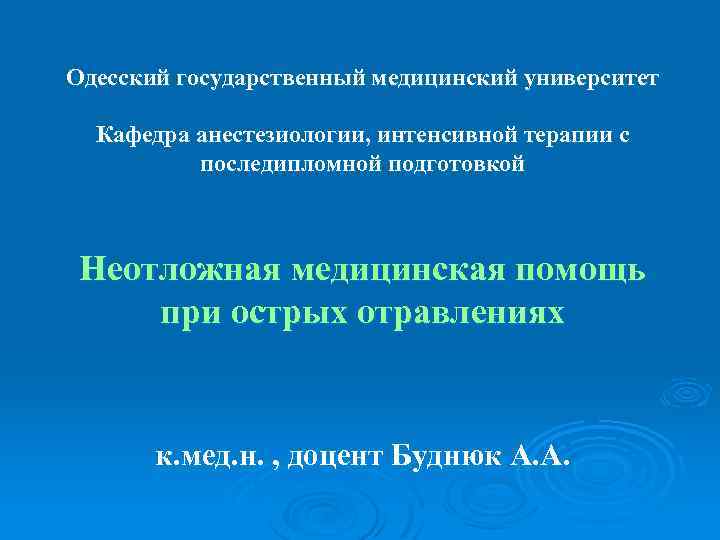 Одесский государственный медицинский университет

Кафедра анестезиологии, интенсивной терапии с последипломной подготовкой

Неотложная медицинская помощь при острых отравлениях

к.мед.н. , доцент Буднюк А.А.